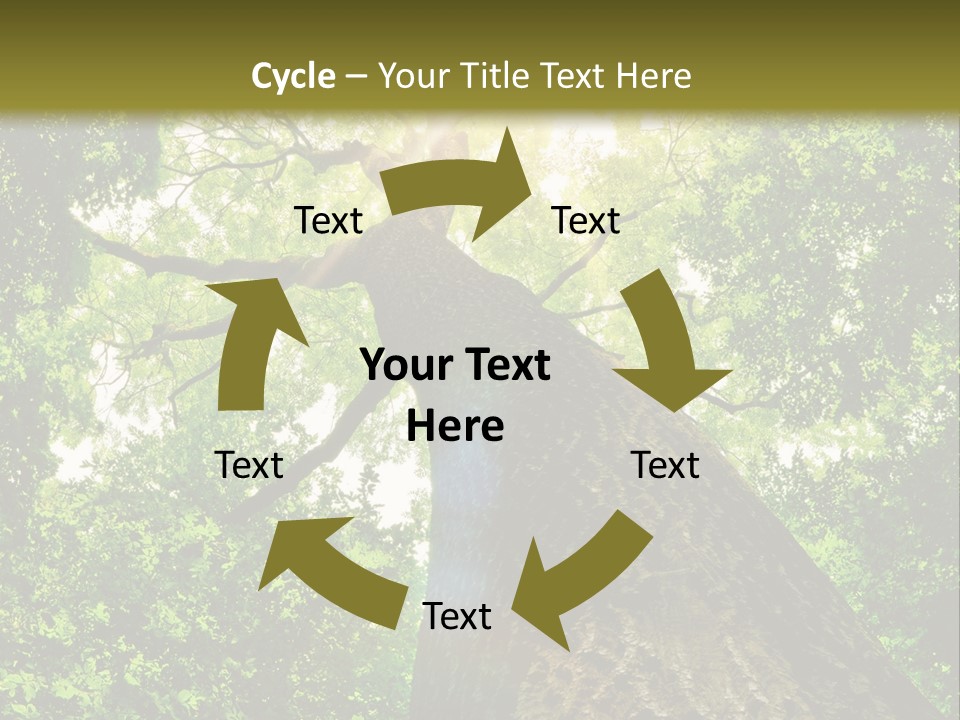 Cycle – Your Title Text Here

Text

Text

Your Text Here

Text

Text

Text